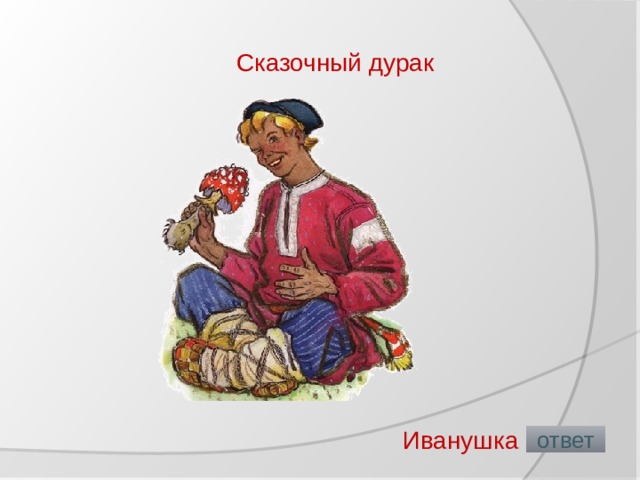 Сказочный дурак

Иванушка ответ